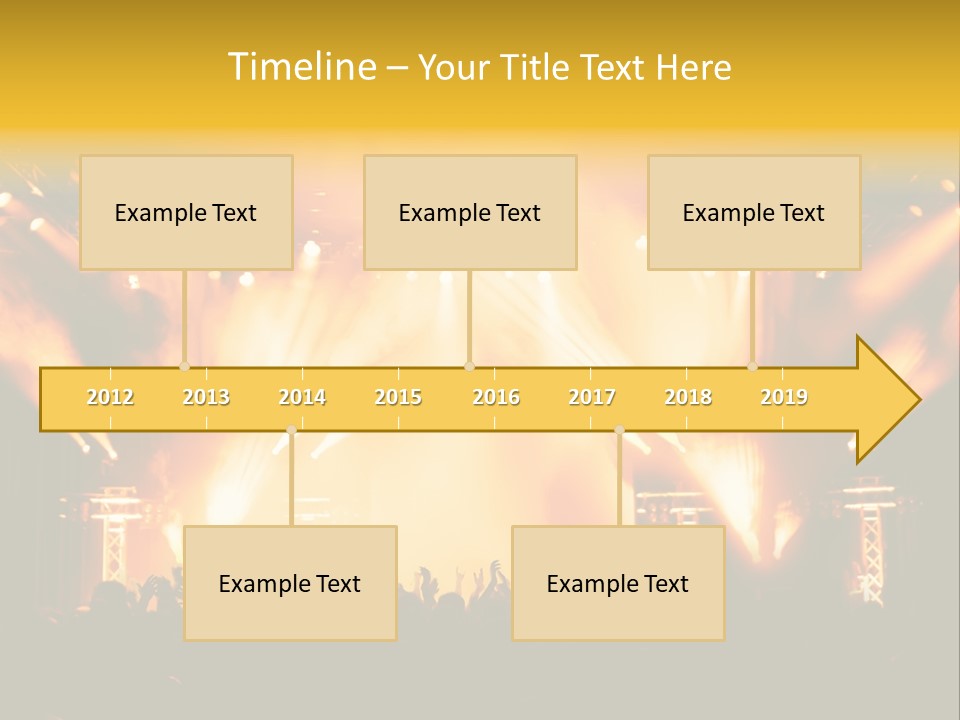 Timeline – Your Title Text Here

Example Text

Example Text

Example Text

2012 2013 2014 2015 2016 2017 2018 2019

Example Text

Example Text